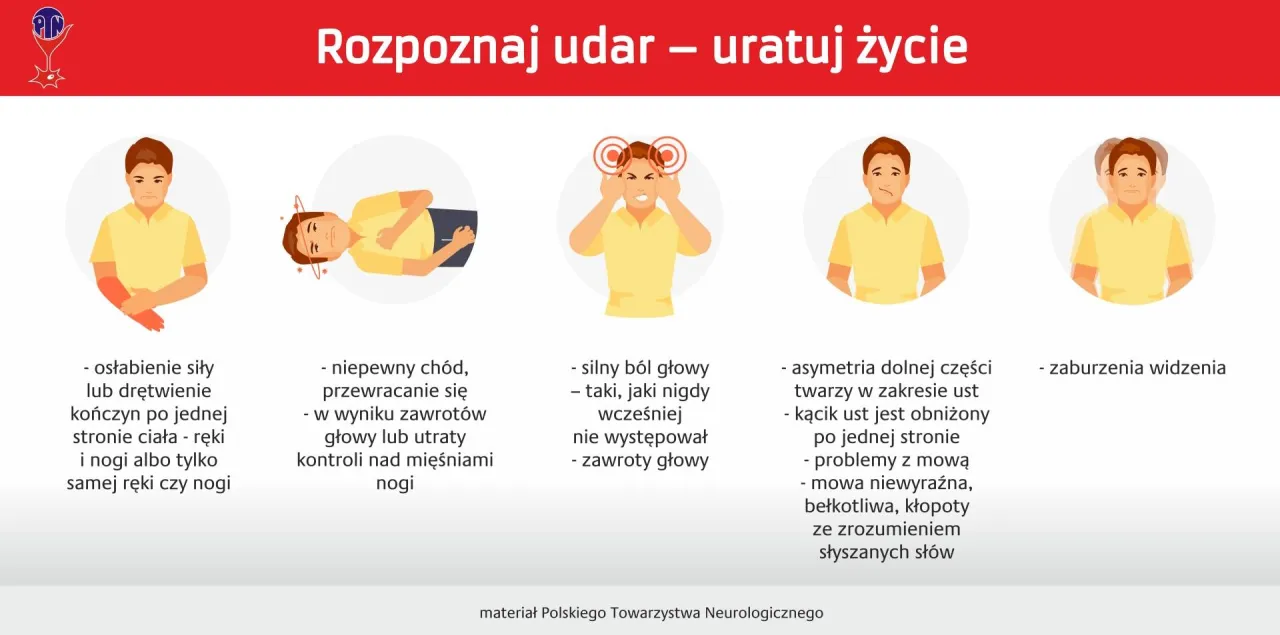 PTN

Rozpoznaj udar – uratuj życie

- osłabienie siły lub drętwienie kończyn po jednej stronie ciała - ręki i nogi albo tylko samej ręki czy nogi

- niepewny chód, przewracanie się - w wyniku zawrotów głowy lub utraty kontroli nad mięśniami nogi

- silny ból głowy – taki, jaki nigdy wcześniej nie występował - zawroty głowy

- asymetria dolnej części twarzy w zakresie ust - kącik ust jest obniżony po jednej stronie - problemy z mową - mowa niewyraźna, bełkotliwa, kłopoty ze zrozumieniem słyszanych słów

- zaburzenia widzenia

materiał Polskiego Towarzystwa Neurologicznego